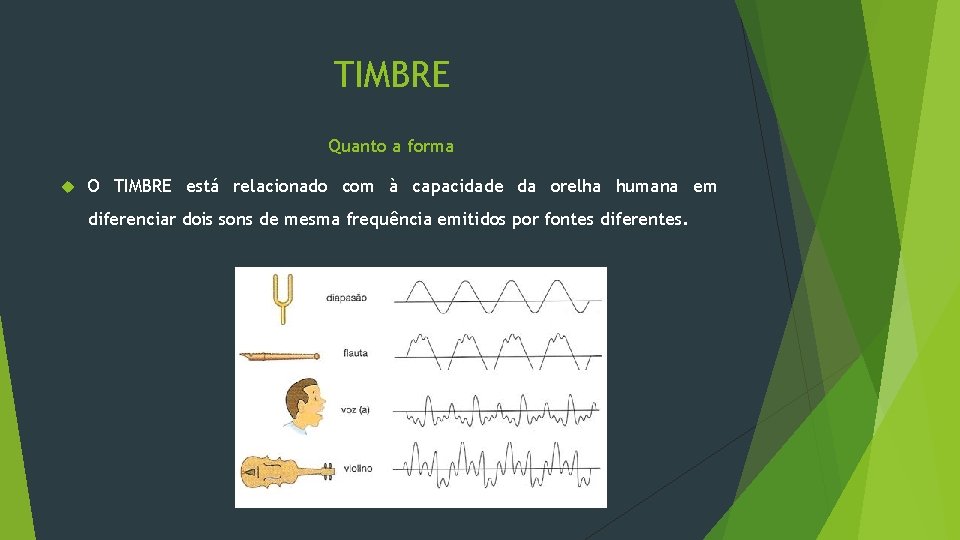 TIMBRE

Quanto a forma

O TIMBRE está relacionado com à capacidade da orelha humana em diferenciar dois sons de mesma frequência emitidos por fontes diferentes.

diapasão

flauta

voz (a)

violino